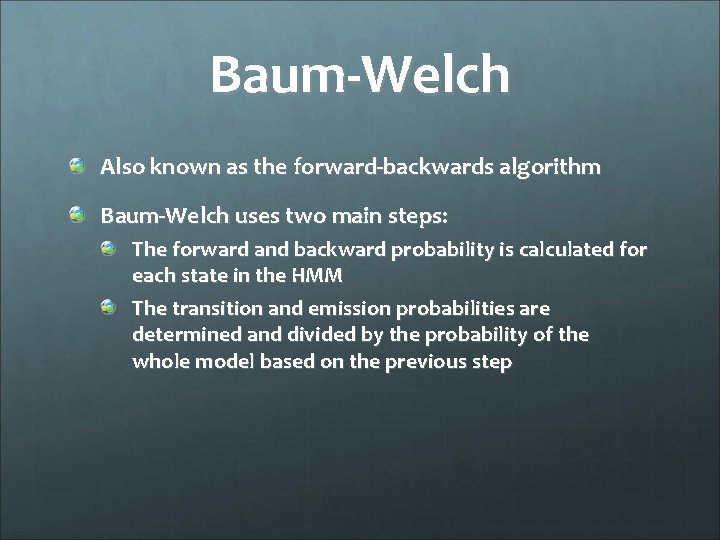 Baum-Welch

Also known as the forward-backwards algorithm

Baum-Welch uses two main steps:

The forward and backward probability is calculated for each state in the HMM

The transition and emission probabilities are determined and divided by the probability of the whole model based on the previous step